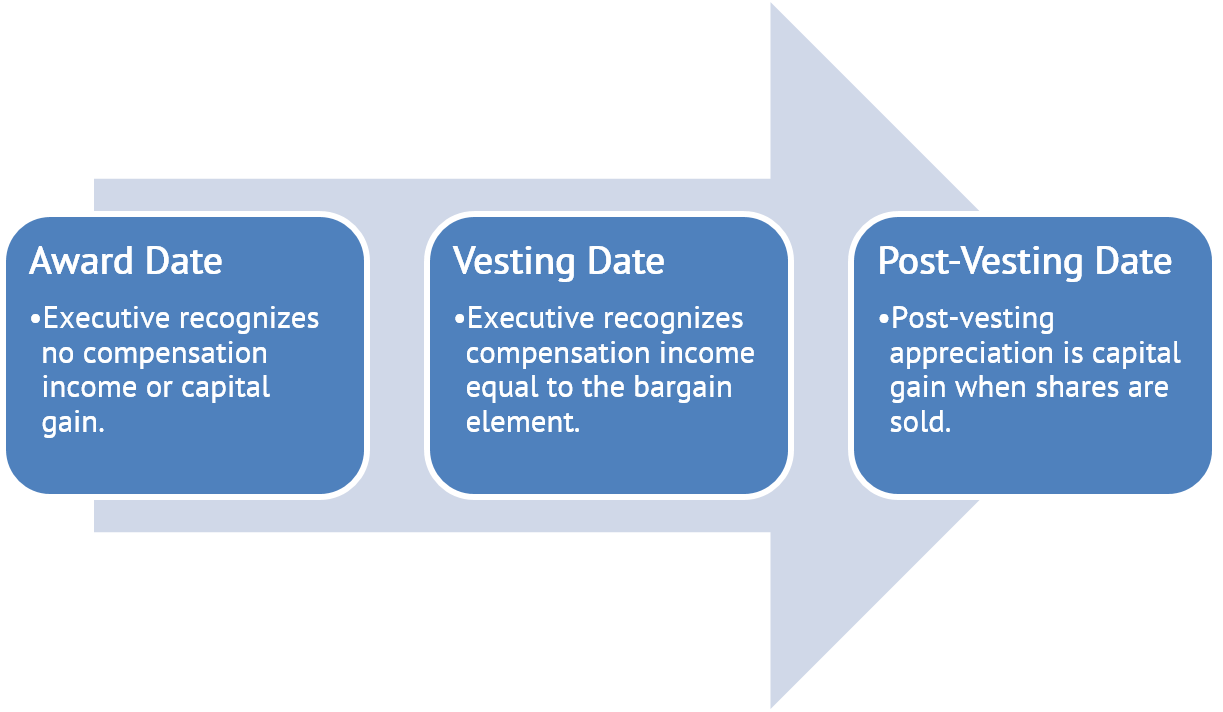 Award Date

•Executive recognizes no compensation income or capital gain.

Vesting Date

•Executive recognizes compensation income equal to the bargain element.

Post-Vesting Date

•Post-vesting appreciation is capital gain when shares are sold.